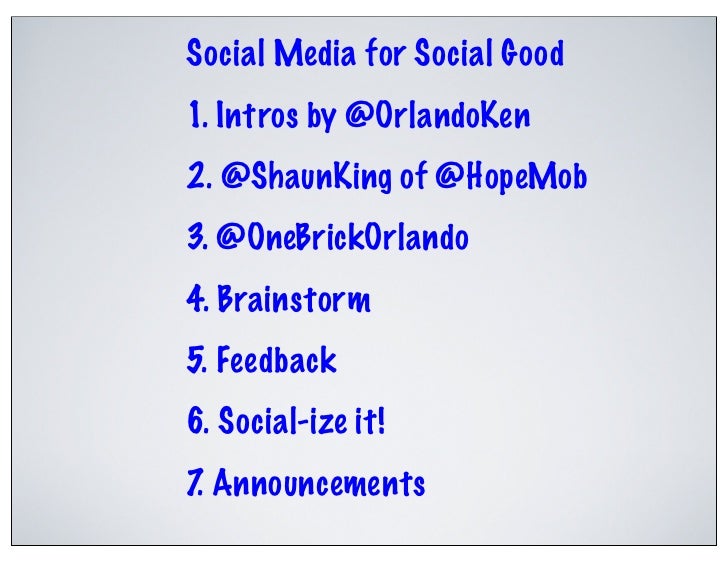 Social Media for Social Good

1. Intros by @OrlandoKen

2. @ShaunKing of @HopeMob

3. @OneBrickOrlando

4. Brainstorm

5. Feedback

6. Social-ize it!

7. Announcements